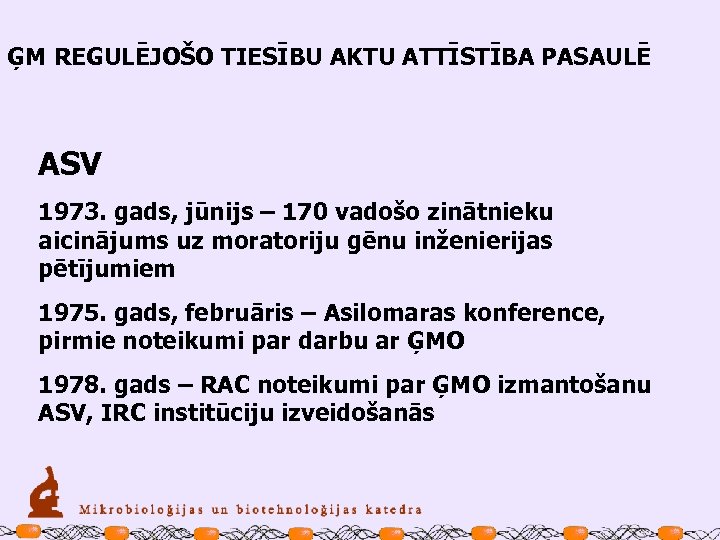 ĢM REGULĒJOŠO TIESĪBU AKTU ATTĪSTĪBA PASAULĒ

ASV

1973. gads, jūnijs – 170 vadošo zinātnieku aicinājums uz moratoriju gēnu inženierijas pētījumiem

1975. gads, februāris – Asilomaras konference, pirmie noteikumi par darbu ar ĢMO

1978. gads – RAC noteikumi par ĢMO izmantošanu ASV, IRC institūciju izveidošanās

Mikrobioloģijas un biotehnoloģijas katedra